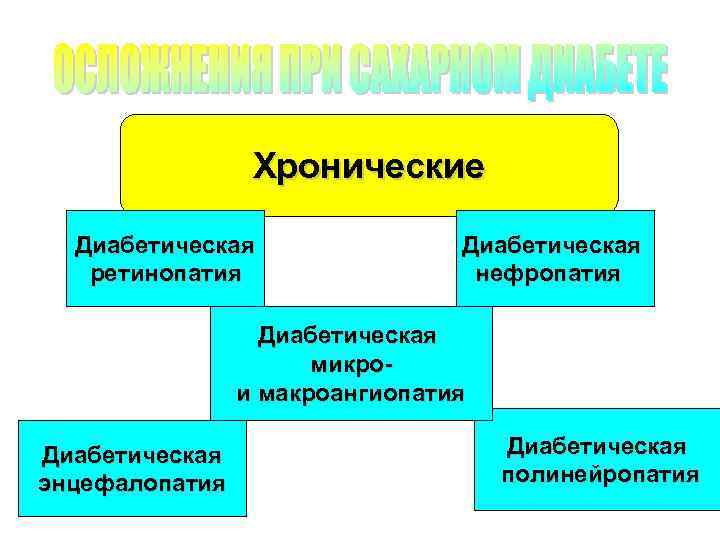 ОСЛОЖНЕНИЯ ПРИ САХАРНОМ ДИАБЕТЕ

Хронические

Диабетическая ретинопатия

Диабетическая нефропатия

Диабетическая микро- и макроангиопатия

Диабетическая энцефалопатия

Диабетическая полинейропатия